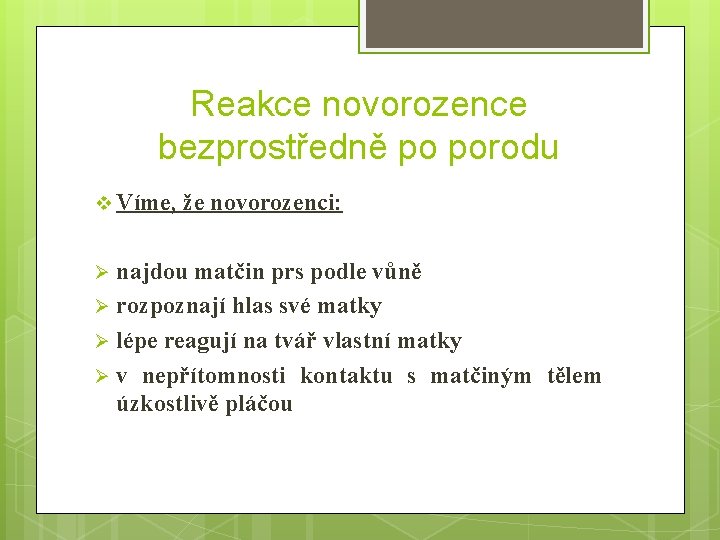 Reakce novorozence bezprostředně po porodu

❖ Víme, že novorozenci:

➢ najdou matčin prs podle vůně
➢ rozpoznají hlas své matky
➢ lépe reagují na tvář vlastní matky
➢ v nepřítomnosti kontaktu s matčiným tělem úzkostlivě pláčou